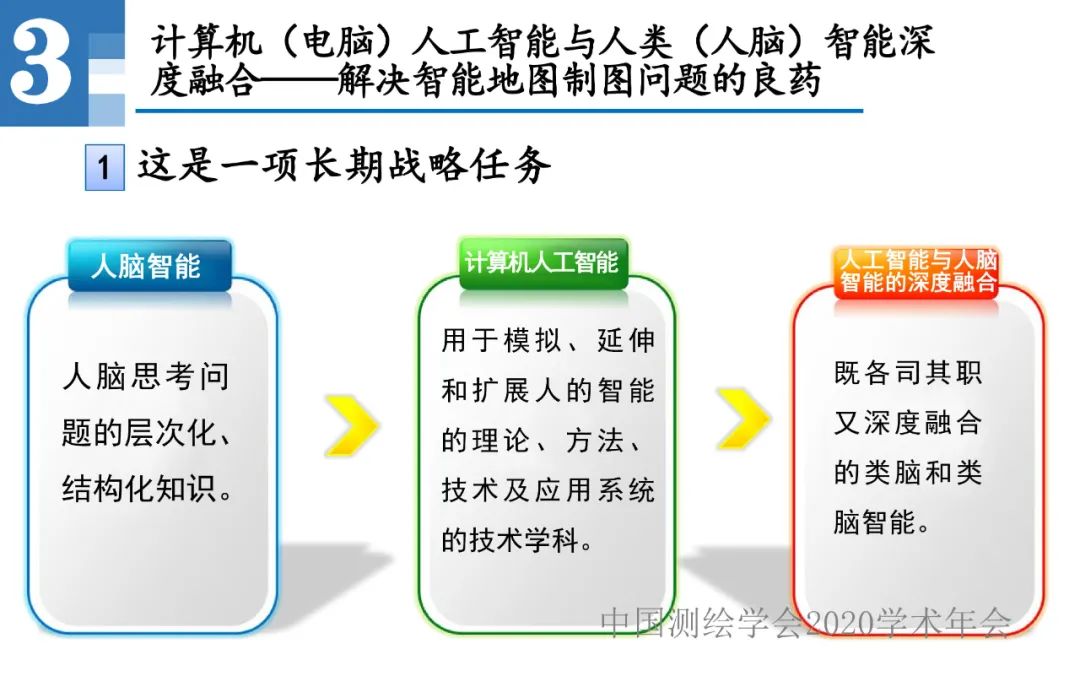 3

计算机（电脑）人工智能与人类（人脑）智能深度融合——解决智能地图制图问题的良药

1 这是一项长期战略任务

人脑智能

人脑思考问题的层次化、结构化知识。

计算机人工智能

用于模拟、延伸和扩展人的智能的理论、方法、技术及应用系统的技术学科。

人工智能与人脑智能的深度融合

既各司其职又深度融合的类脑和类脑智能。

中国测绘学会2020学术年会